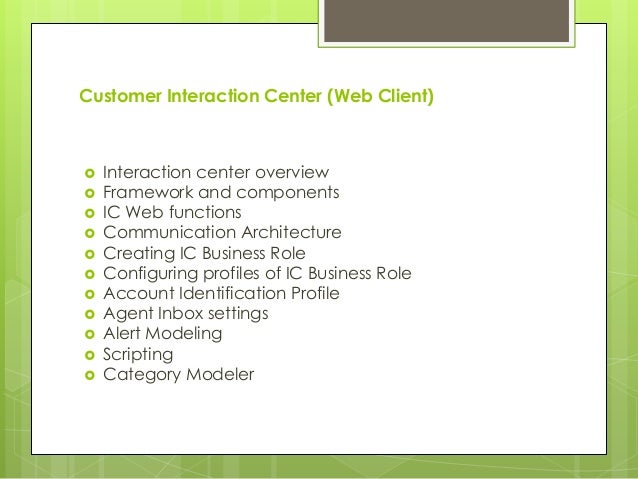 Customer Interaction Center (Web Client)

- Interaction center overview
- Framework and components
- IC Web functions
- Communication Architecture
- Creating IC Business Role
- Configuring profiles of IC Business Role
- Account Identification Profile
- Agent Inbox settings
- Alert Modeling
- Scripting
- Category Modeler